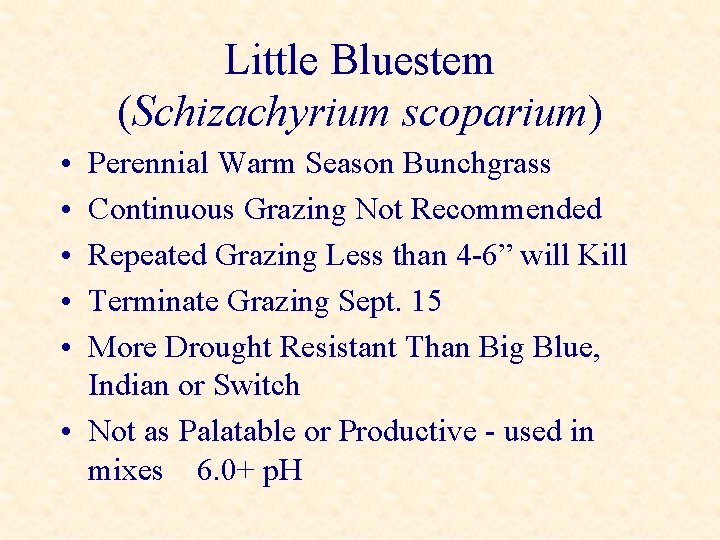 Little Bluestem
(Schizachyrium scoparium)

• Perennial Warm Season Bunchgrass
• Continuous Grazing Not Recommended
• Repeated Grazing Less than 4-6” will Kill
• Terminate Grazing Sept. 15
• More Drought Resistant Than Big Blue, Indian or Switch
• Not as Palatable or Productive - used in mixes 6.0+ pH